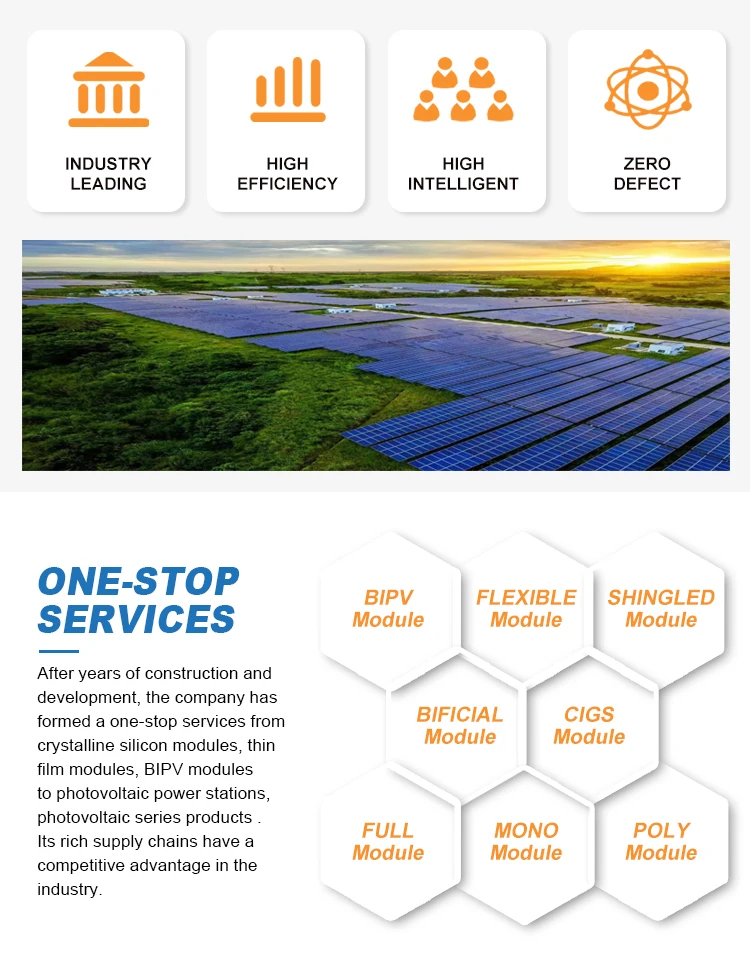 INDUSTRY LEADING

HIGH EFFICIENCY

HIGH INTELLIGENT

ZERO DEFECT

ONE-STOP SERVICES

After years of construction and development, the company has formed a one-stop services from crystalline silicon modules, thin film modules, BIPV modules to photovoltaic power stations, photovoltaic series products . Its rich supply chains have a competitive advantage in the industry.

BIPV Module

FLEXIBLE Module

SHINGLED Module

BIFICIAL Module

CIGS Module

FULL Module

MONO Module

POLY Module